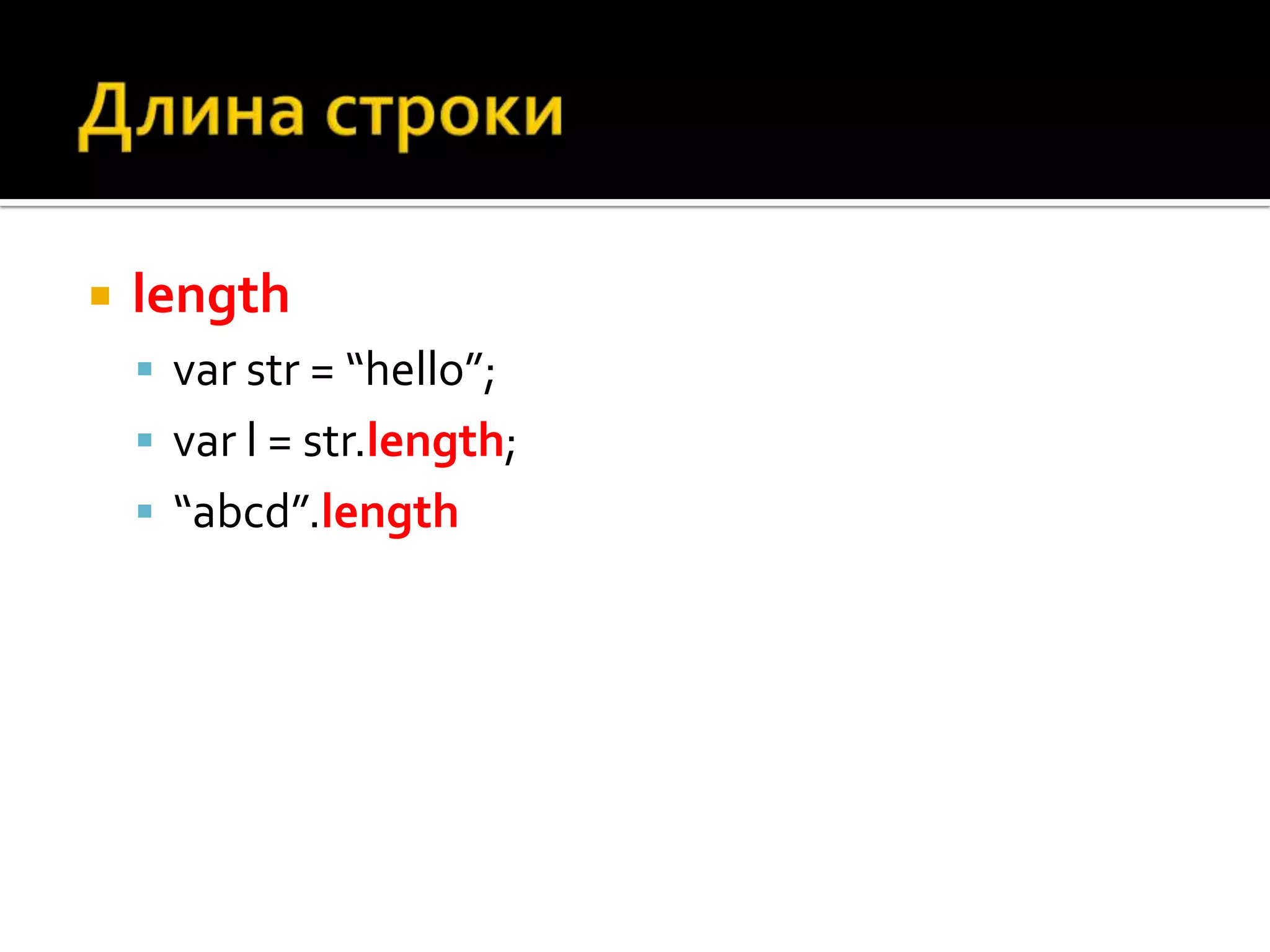 Длина строки

length

var str = “hello”;

var l = str.length;

“abcd”.length